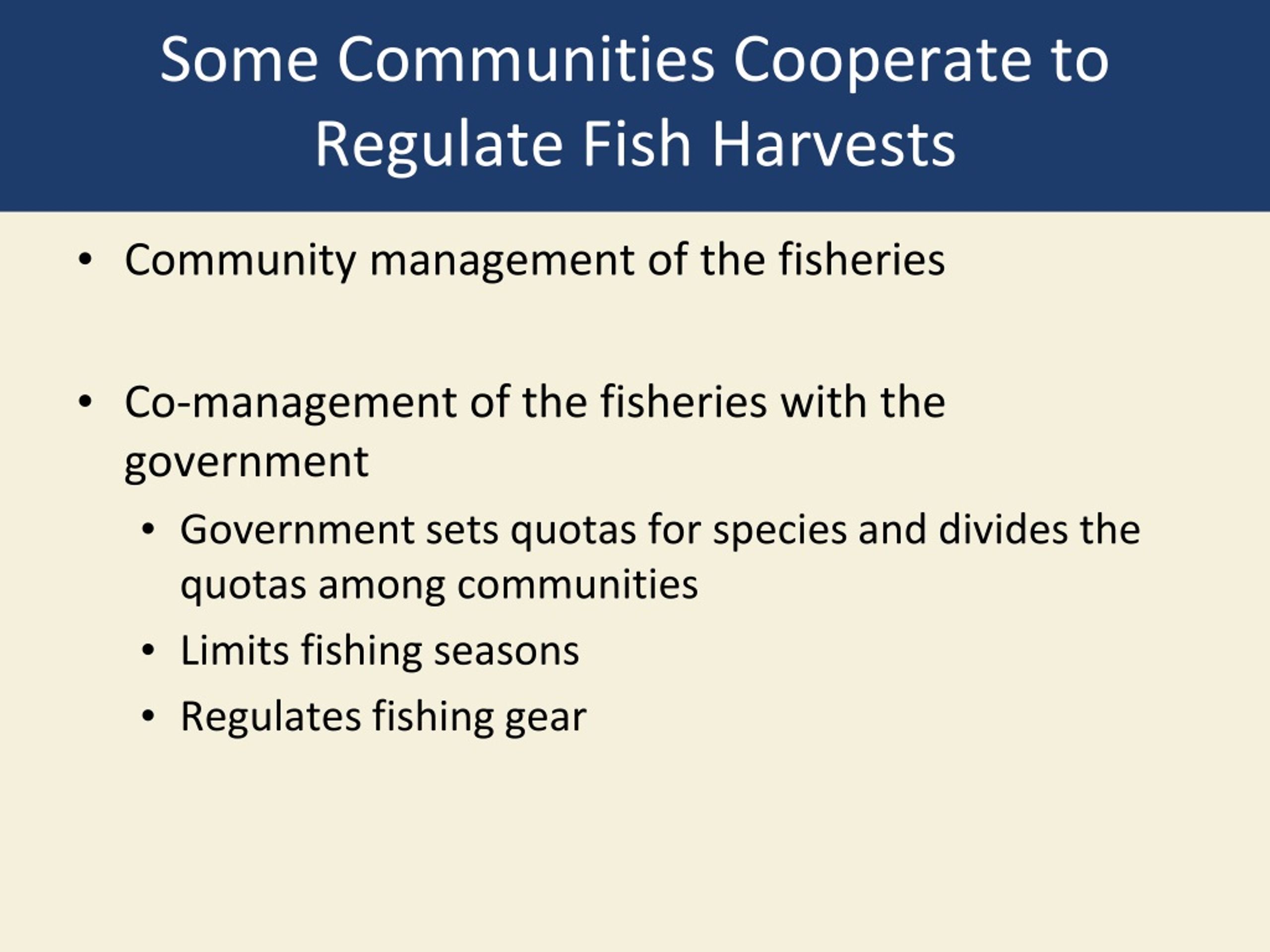 Some Communities Cooperate to Regulate Fish Harvests

• Community management of the fisheries

• Co-management of the fisheries with the government
  • Government sets quotas for species and divides the quotas among communities
  • Limits fishing seasons
  • Regulates fishing gear